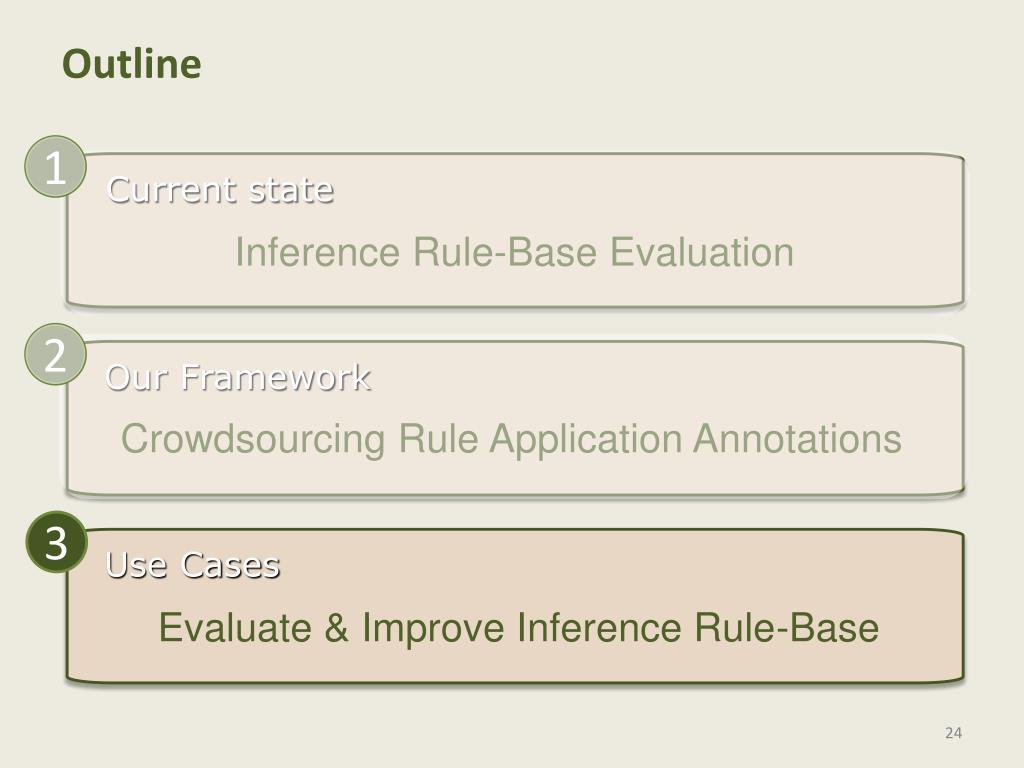 Outline

1
Current state
Inference Rule-Base Evaluation

2
Our Framework
Crowdsourcing Rule Application Annotations

3
Use Cases
Evaluate & Improve Inference Rule-Base

24